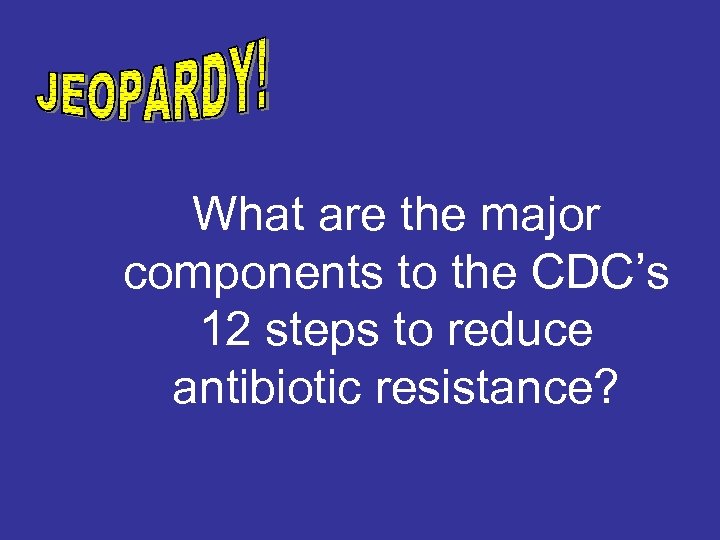 JEOPARDY!

What are the major components to the CDC’s 12 steps to reduce antibiotic resistance?